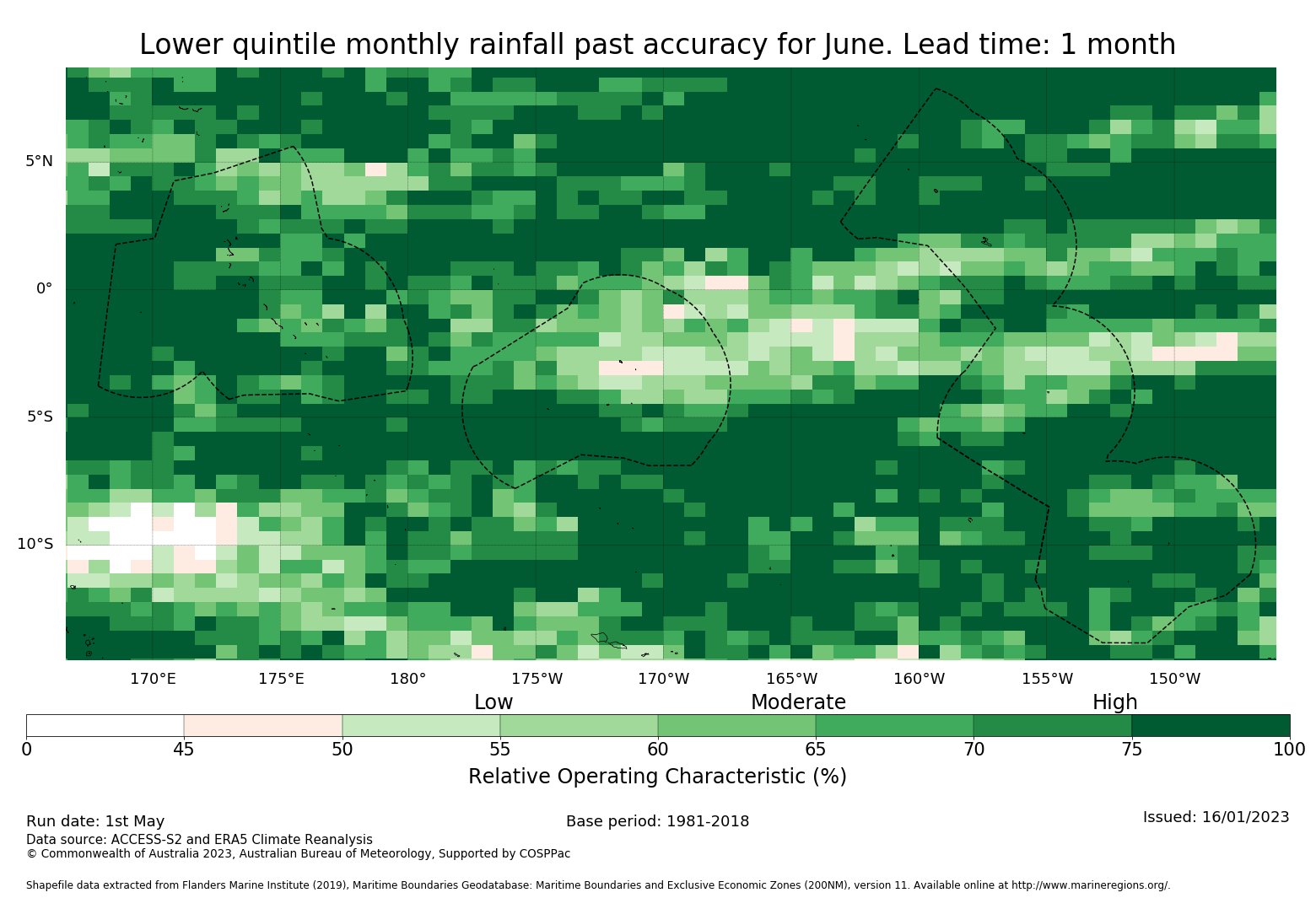 Lower quintile monthly rainfall past accuracy for June. Lead time: 1 month

5°N
0°
5°S
10°S

170°E 175°E 180° 175°W 170°W 165°W 160°W 155°W 150°W

Low
Moderate
High

0 45 50 55 60 65 70 75 100

Relative Operating Characteristic (%)

Run date: 1st May
Base period: 1981-2018
Issued: 16/01/2023
Data source: ACCESS-S2 and ERA5 Climate Reanalysis
© Commonwealth of Australia 2023, Australian Bureau of Meteorology, Supported by COSPPac

Shapefile data extracted from Flanders Marine Institute (2019), Maritime Boundaries Geodatabase: Maritime Boundaries and Exclusive Economic Zones (200NM), version 11. Available online at http://www.marineregions.org/.